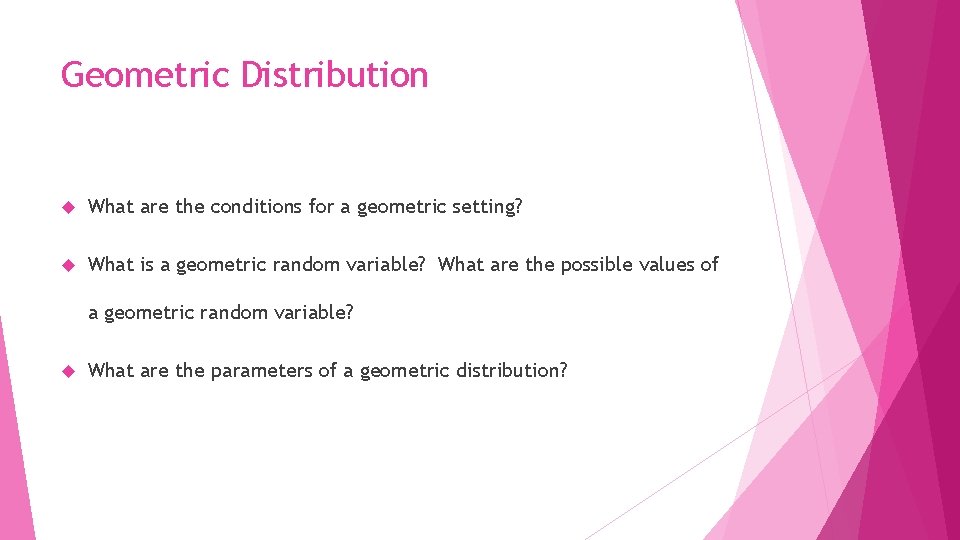 Geometric Distribution

What are the conditions for a geometric setting?

What is a geometric random variable? What are the possible values of a geometric random variable?

What are the parameters of a geometric distribution?